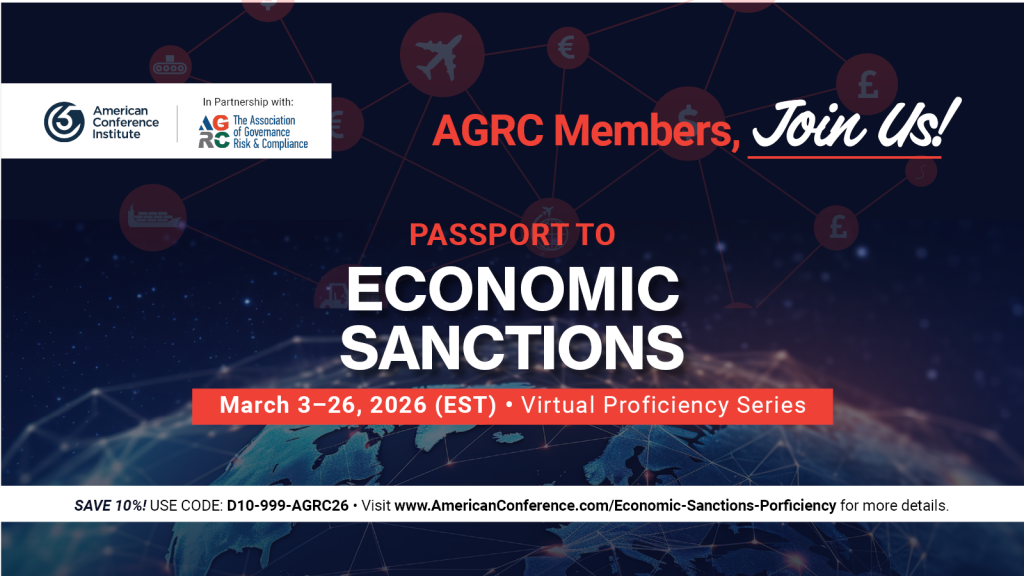 American Conference Institute

In Partnership with:

AGRC The Association of Governance Risk & Compliance

AGRC Members, Join Us!

PASSPORT TO

ECONOMIC SANCTIONS

March 3–26, 2026 (EST) • Virtual Proficiency Series

SAVE 10%! USE CODE: D10-999-AGRC26 • Visit www.AmericanConference.com/Economic-Sanctions-Porficiency for more details.